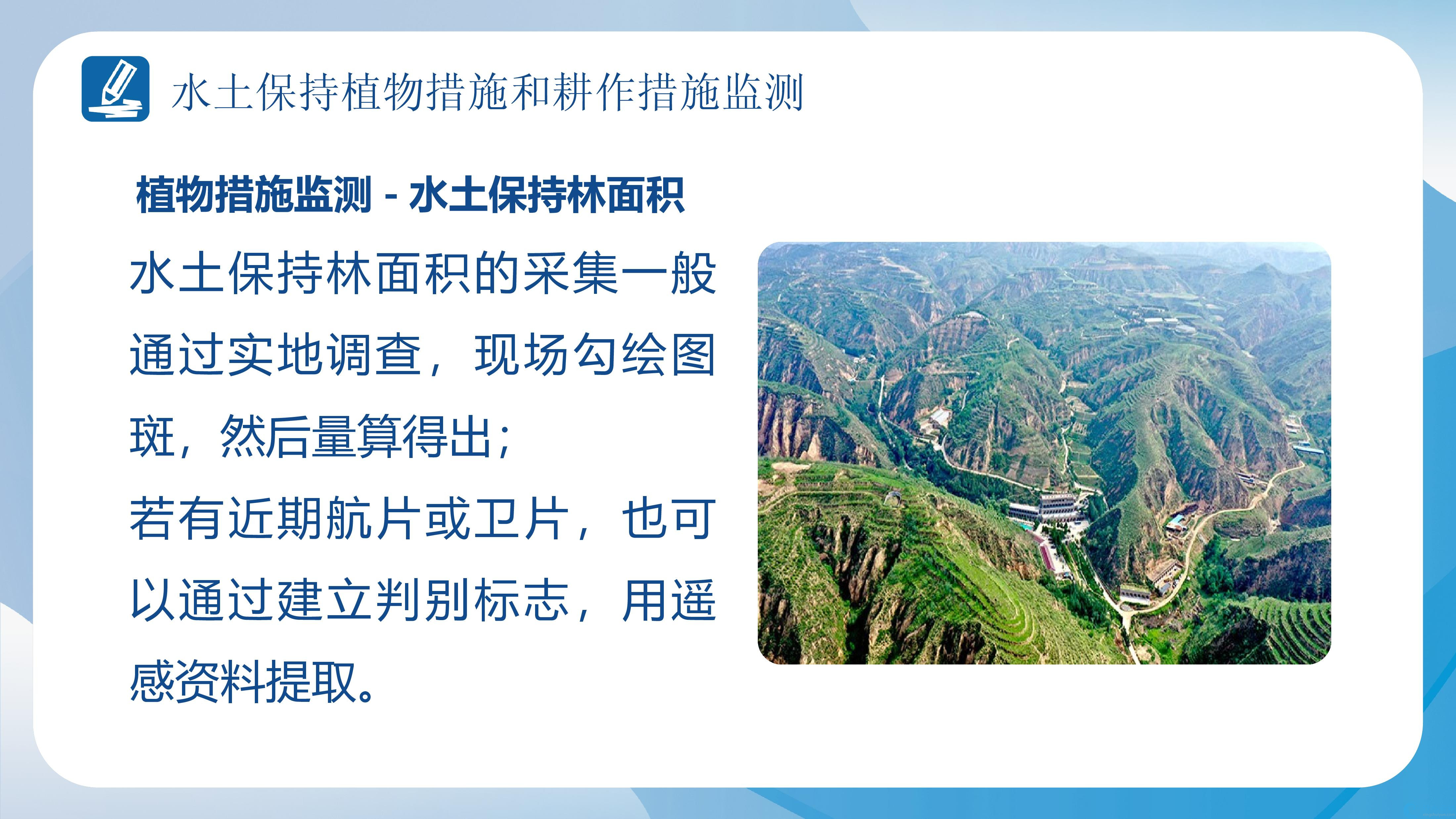 水土保持植物措施和耕作措施监测

植物措施监测 - 水土保持林面积

水土保持林面积的采集一般通过实地调查，现场勾绘图斑，然后量算得出；

若有近期航片或卫片，也可以通过建立判别标志，用遥感资料提取。